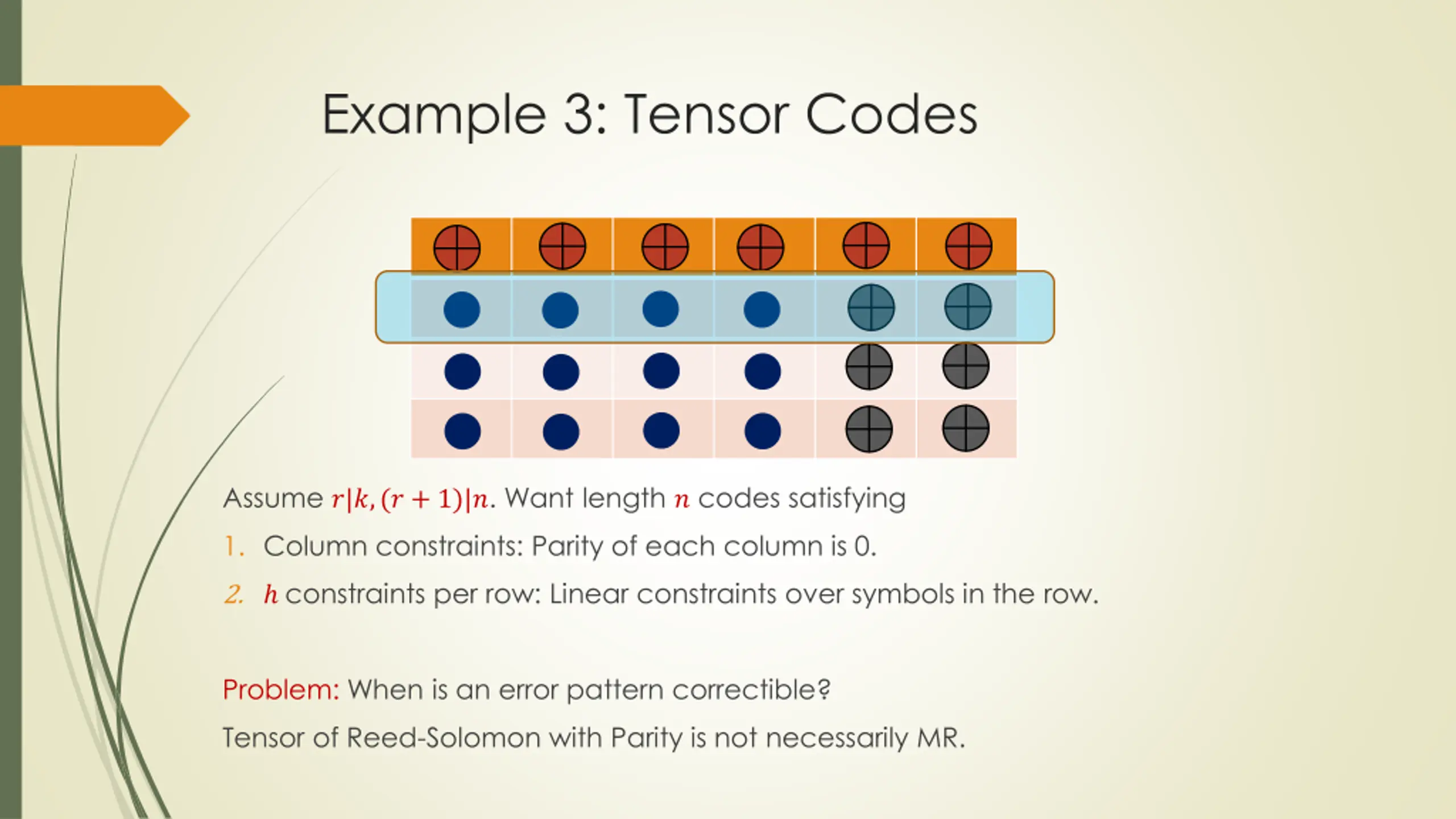 Example 3: Tensor Codes

Assume $r|k, (r+1)|n$. Want length $n$ codes satisfying

1. Column constraints: Parity of each column is 0.

2. $h$ constraints per row: Linear constraints over symbols in the row.

Problem: When is an error pattern correctible?

Tensor of Reed-Solomon with Parity is not necessarily MR.